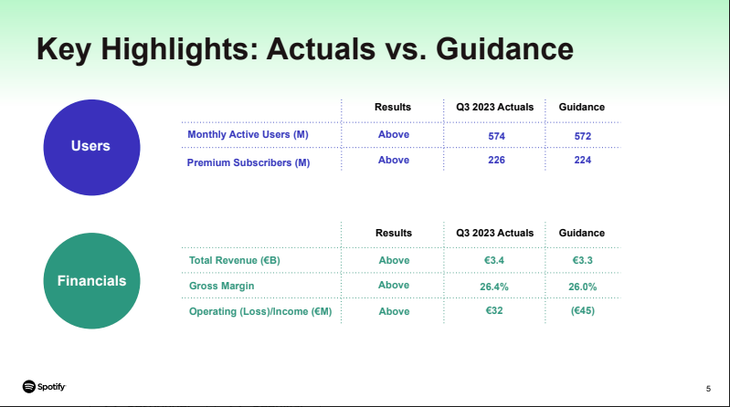 Key Highlights: Actuals vs. Guidance

Users

| | Results | Q3 2023 Actuals | Guidance |
|---|---|---|---|
| Monthly Active Users (M) | Above | 574 | 572 |
| Premium Subscribers (M) | Above | 226 | 224 |

Financials

| | Results | Q3 2023 Actuals | Guidance |
|---|---|---|---|
| Total Revenue (€B) | Above | €3.4 | €3.3 |
| Gross Margin | Above | 26.4% | 26.0% |
| Operating (Loss)/Income (€M) | Above | €32 | (€45) |

Spotify

5